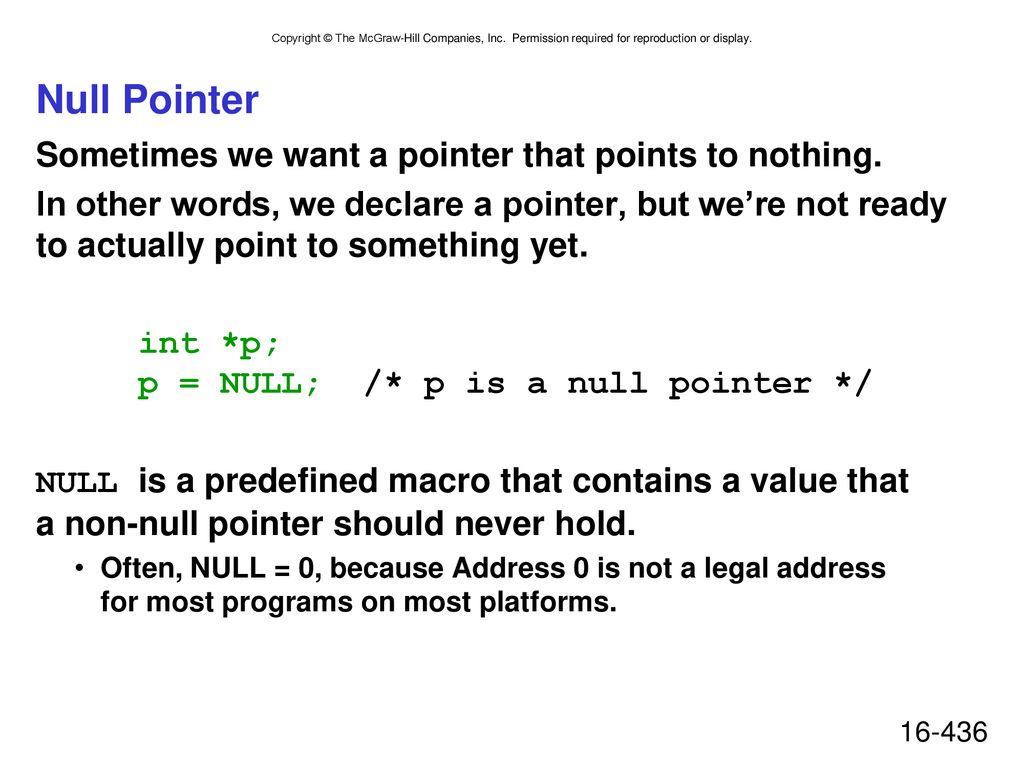 Copyright © The McGraw-Hill Companies, Inc. Permission required for reproduction or display.

Null Pointer

Sometimes we want a pointer that points to nothing.

In other words, we declare a pointer, but we're not ready to actually point to something yet.

int *p;
p = NULL; /* p is a null pointer */

NULL is a predefined macro that contains a value that a non-null pointer should never hold.

• Often, NULL = 0, because Address 0 is not a legal address for most programs on most platforms.

16-436